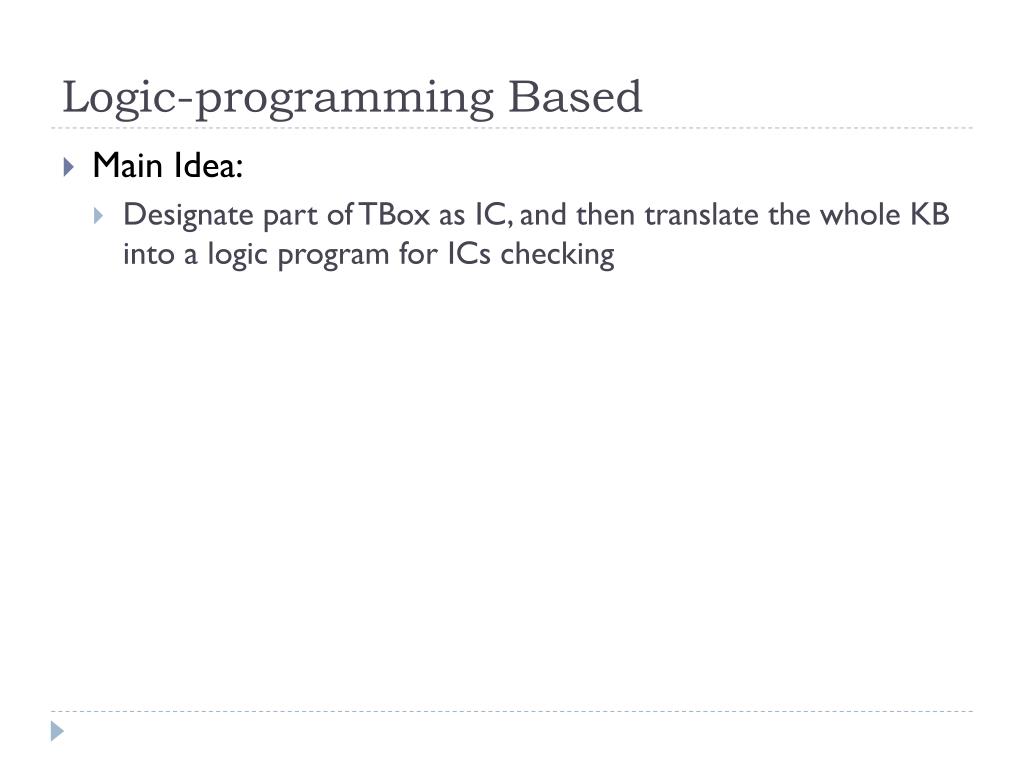 Logic-programming Based

Main Idea:

Designate part of TBox as IC, and then translate the whole KB into a logic program for ICs checking